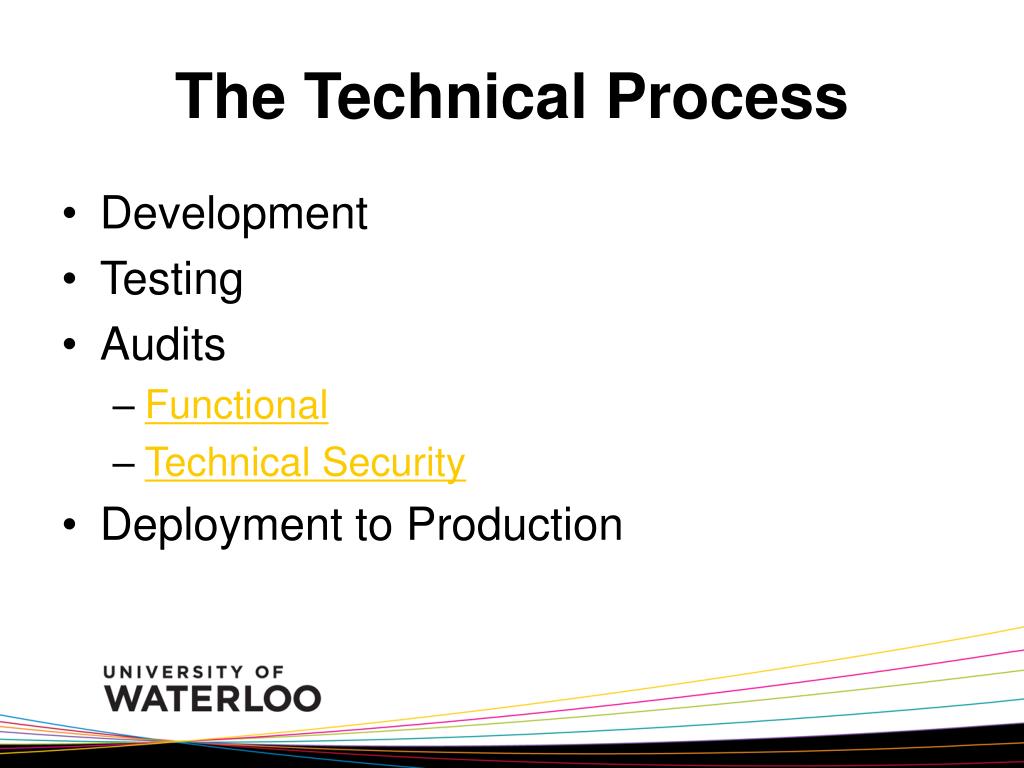 The Technical Process

• Development
• Testing
• Audits
– Functional
– Technical Security
• Deployment to Production

UNIVERSITY OF
WATERLOO